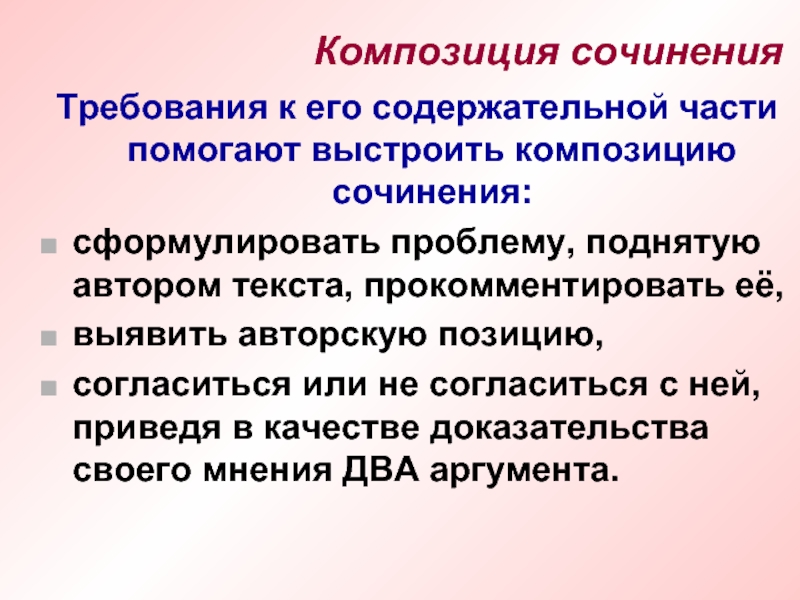 Композиция сочинения

Требования к его содержательной части помогают выстроить композицию сочинения:

- сформулировать проблему, поднятую автором текста, прокомментировать её,
- выявить авторскую позицию,
- согласиться или не согласиться с ней, приведя в качестве доказательства своего мнения ДВА аргумента.